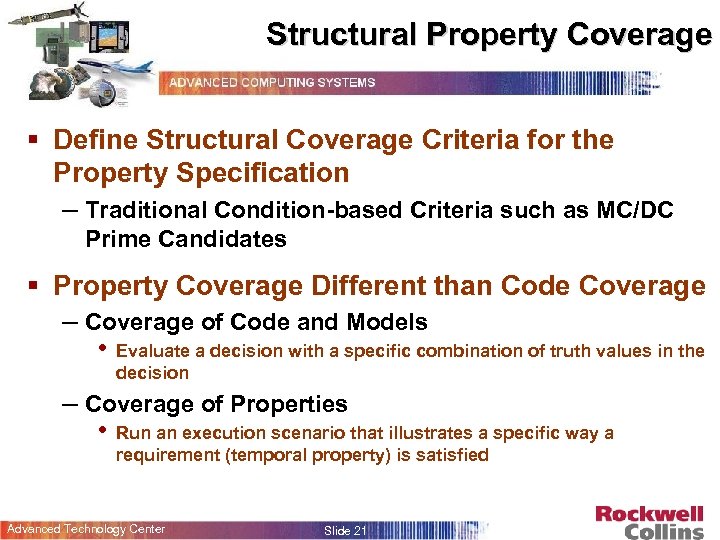 Structural Property Coverage

ADVANCED COMPUTING SYSTEMS

▪ Define Structural Coverage Criteria for the Property Specification

– Traditional Condition-based Criteria such as MC/DC Prime Candidates

▪ Property Coverage Different than Code Coverage

– Coverage of Code and Models

• Evaluate a decision with a specific combination of truth values in the decision

– Coverage of Properties

• Run an execution scenario that illustrates a specific way a requirement (temporal property) is satisfied

Advanced Technology Center

Slide 21

Rockwell Collins